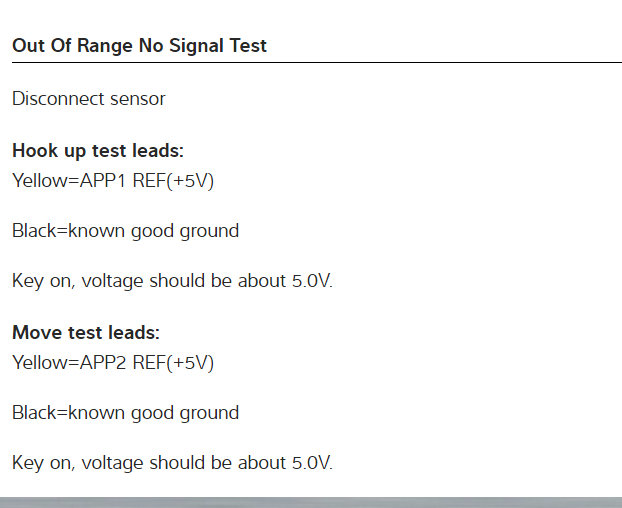 Out Of Range No Signal Test

Disconnect sensor

Hook up test leads:
Yellow=APP1 REF(+5V)

Black=known good ground

Key on, voltage should be about 5.0V.

Move test leads:
Yellow=APP2 REF(+5V)

Black=known good ground

Key on, voltage should be about 5.0V.